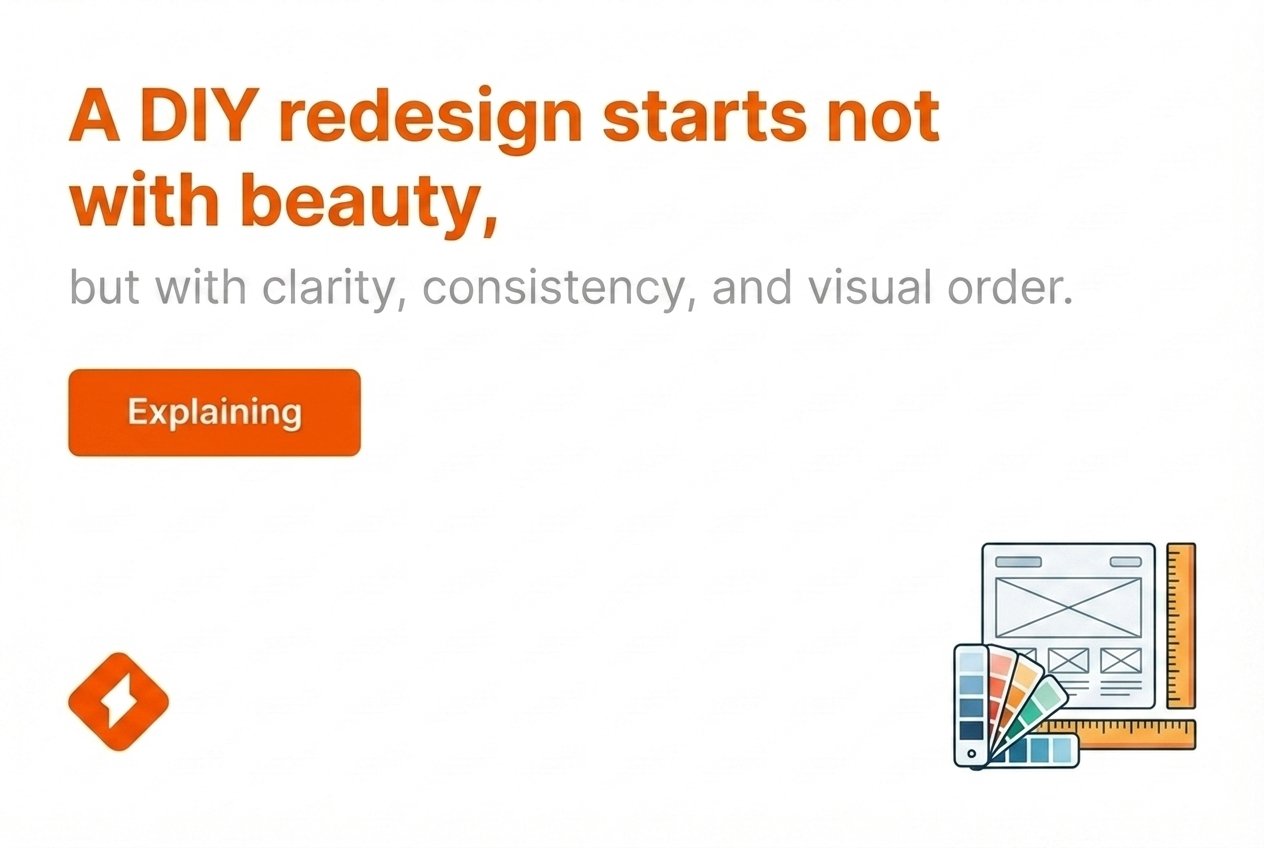 A DIY redesign starts not with beauty,

but with clarity, consistency, and visual order.

Explaining